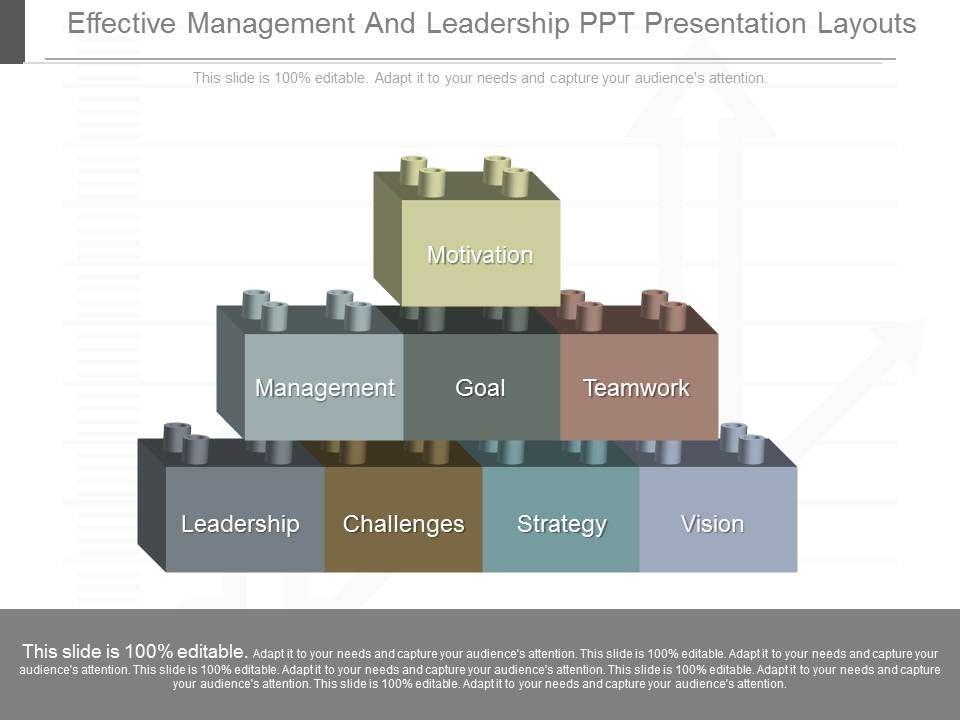 Effective Management And Leadership PPT Presentation Layouts

This slide is 100% editable. Adapt it to your needs and capture your audience's attention.

Motivation

Management

Goal

Teamwork

Leadership

Challenges

Strategy

Vision

This slide is 100% editable. Adapt it to your needs and capture your audience's attention. This slide is 100% editable. Adapt it to your needs and capture your audience's attention. This slide is 100% editable. Adapt it to your needs and capture your audience's attention. This slide is 100% editable. Adapt it to your needs and capture your audience's attention. This slide is 100% editable. Adapt it to your needs and capture your audience's attention.